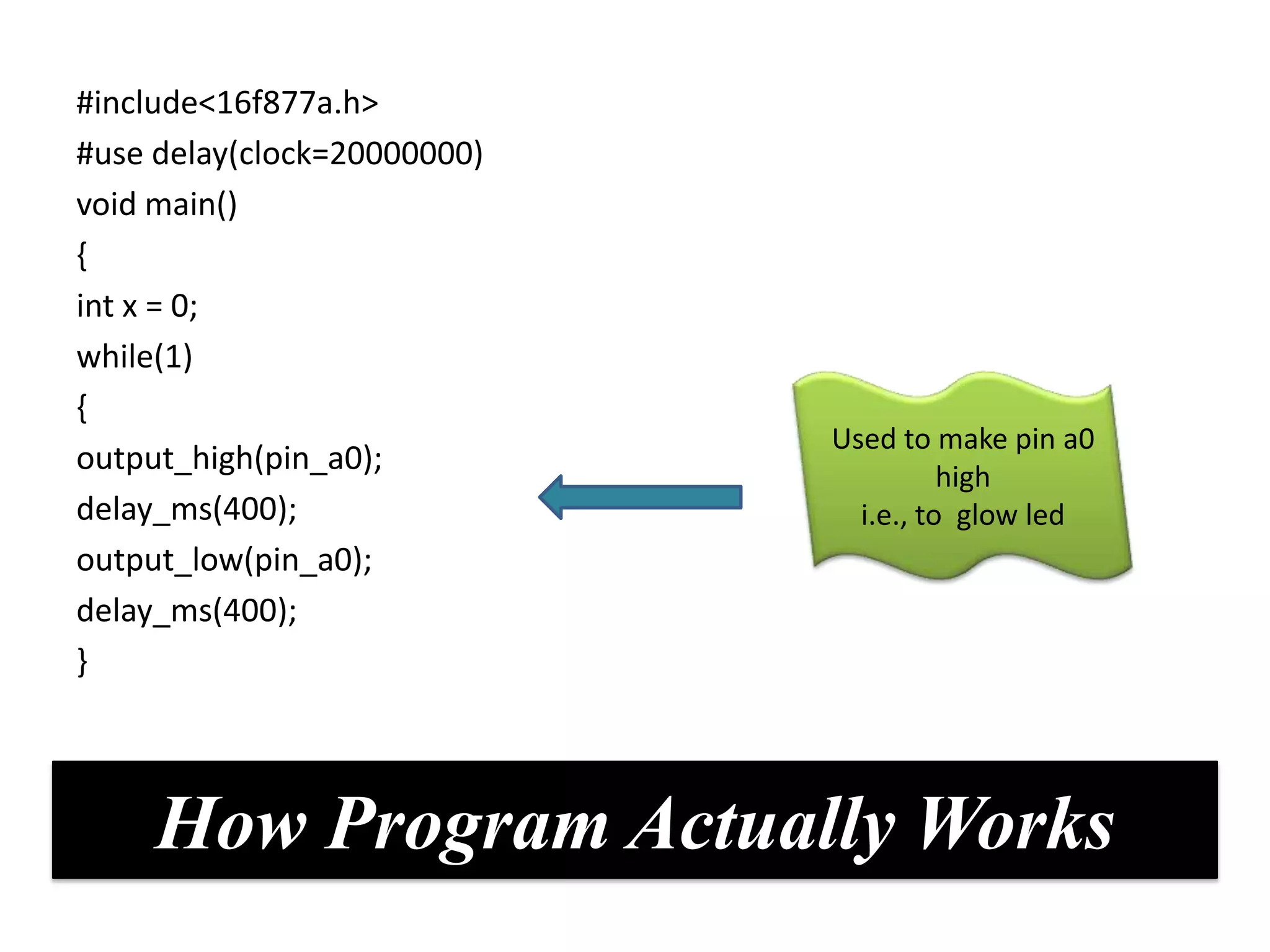 #include<16f877a.h>
#use delay(clock=20000000)
void main()
{
int x = 0;
while(1)
{
output_high(pin_a0);
delay_ms(400);
output_low(pin_a0);
delay_ms(400);
}

Used to make pin a0 high
i.e., to glow led

How Program Actually Works